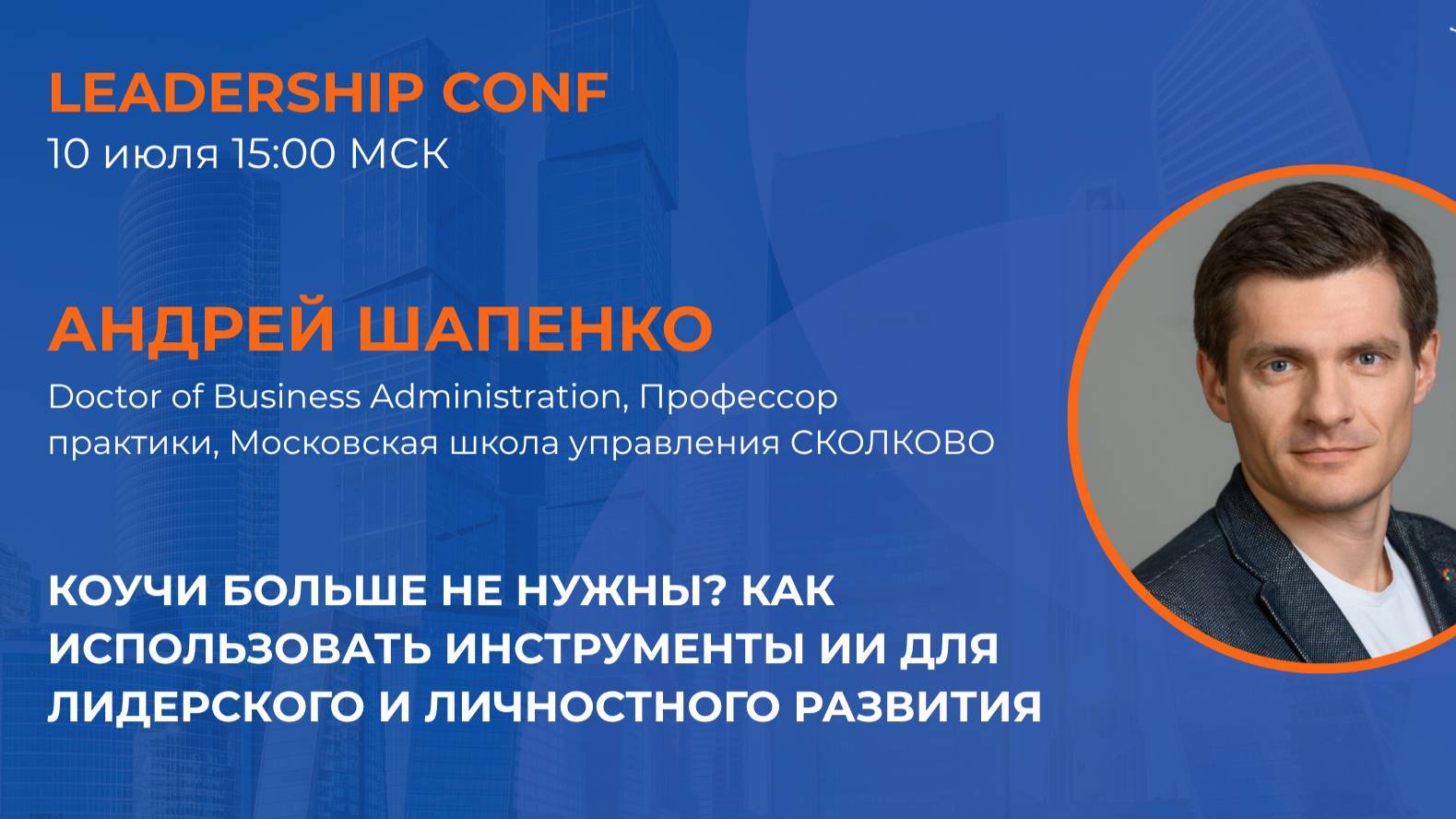 LEADERSHIP CONF
10 июля 15:00 МСК

АНДРЕЙ ШАПЕНКО

Doctor of Business Administration, Профессор практики, Московская школа управления СКОЛКОВО

КОУЧИ БОЛЬШЕ НЕ НУЖНЫ? КАК ИСПОЛЬЗОВАТЬ ИНСТРУМЕНТЫ ИИ ДЛЯ ЛИДЕРСКОГО И ЛИЧНОСТНОГО РАЗВИТИЯ